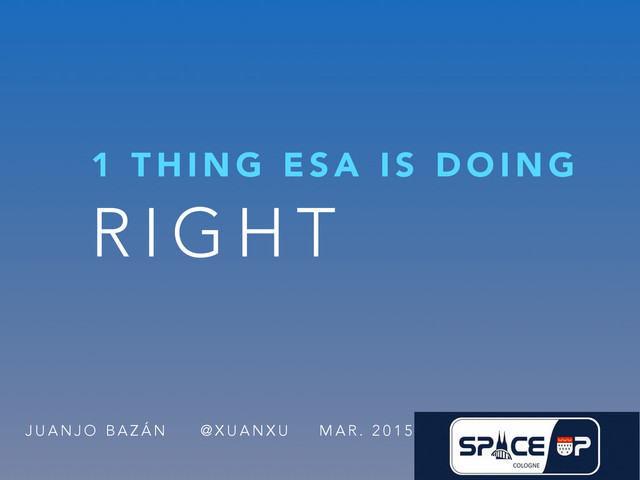 1 THING ESA IS DOING
RIGHT

JUANJO BAZÁN @XUANXU MAR. 2015

SPACE UP
COLOGNE